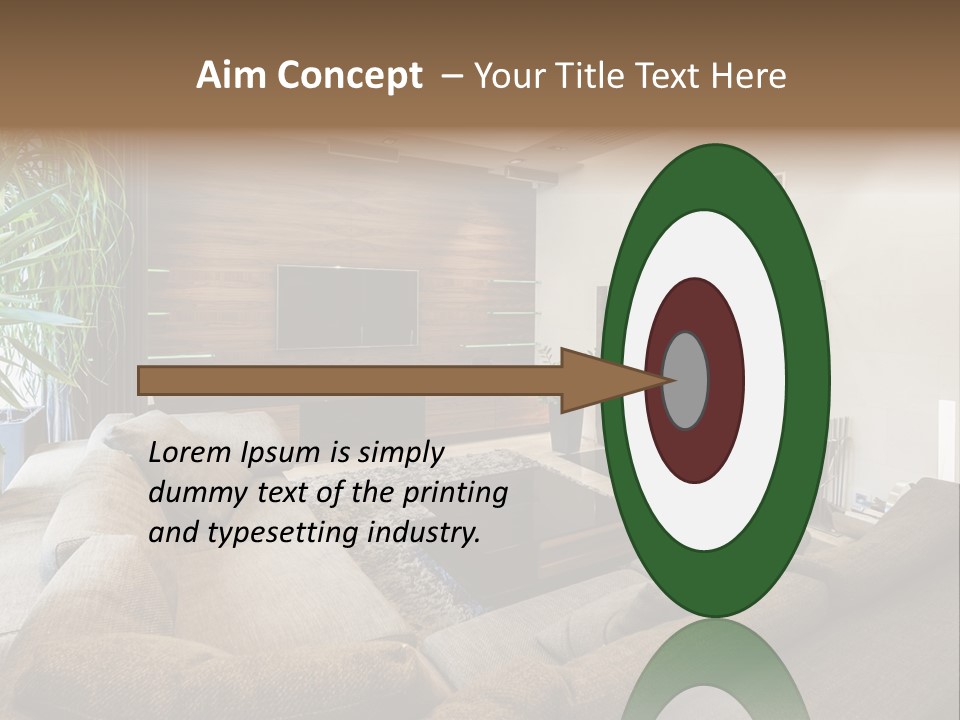 Aim Concept – Your Title Text Here

Lorem Ipsum is simply dummy text of the printing and typesetting industry.